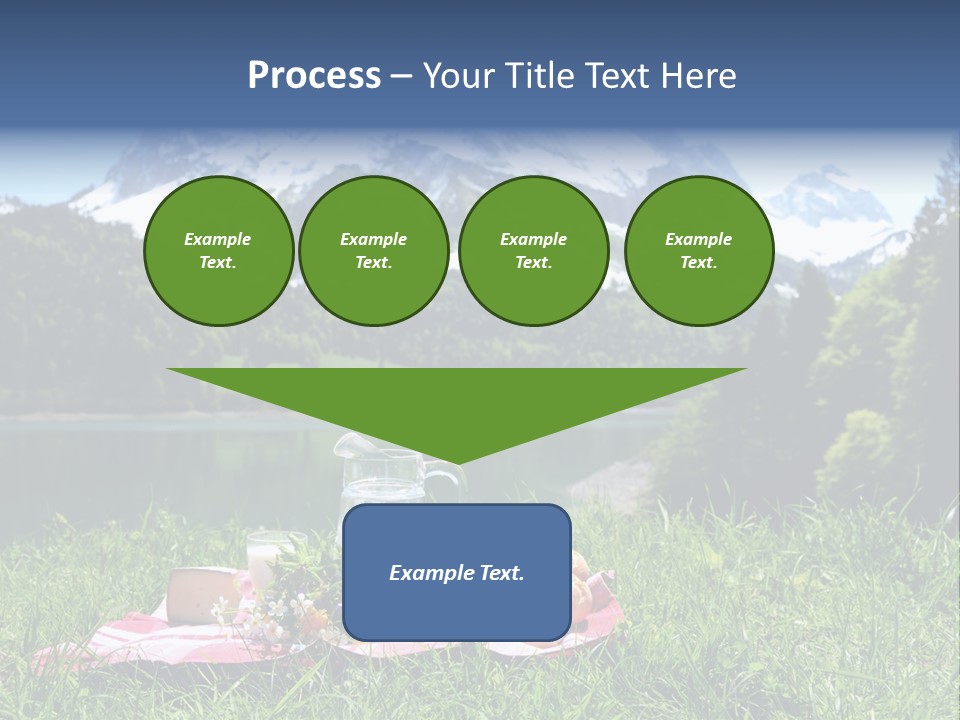 Process – Your Title Text Here

Example Text.

Example Text.

Example Text.

Example Text.

Example Text.